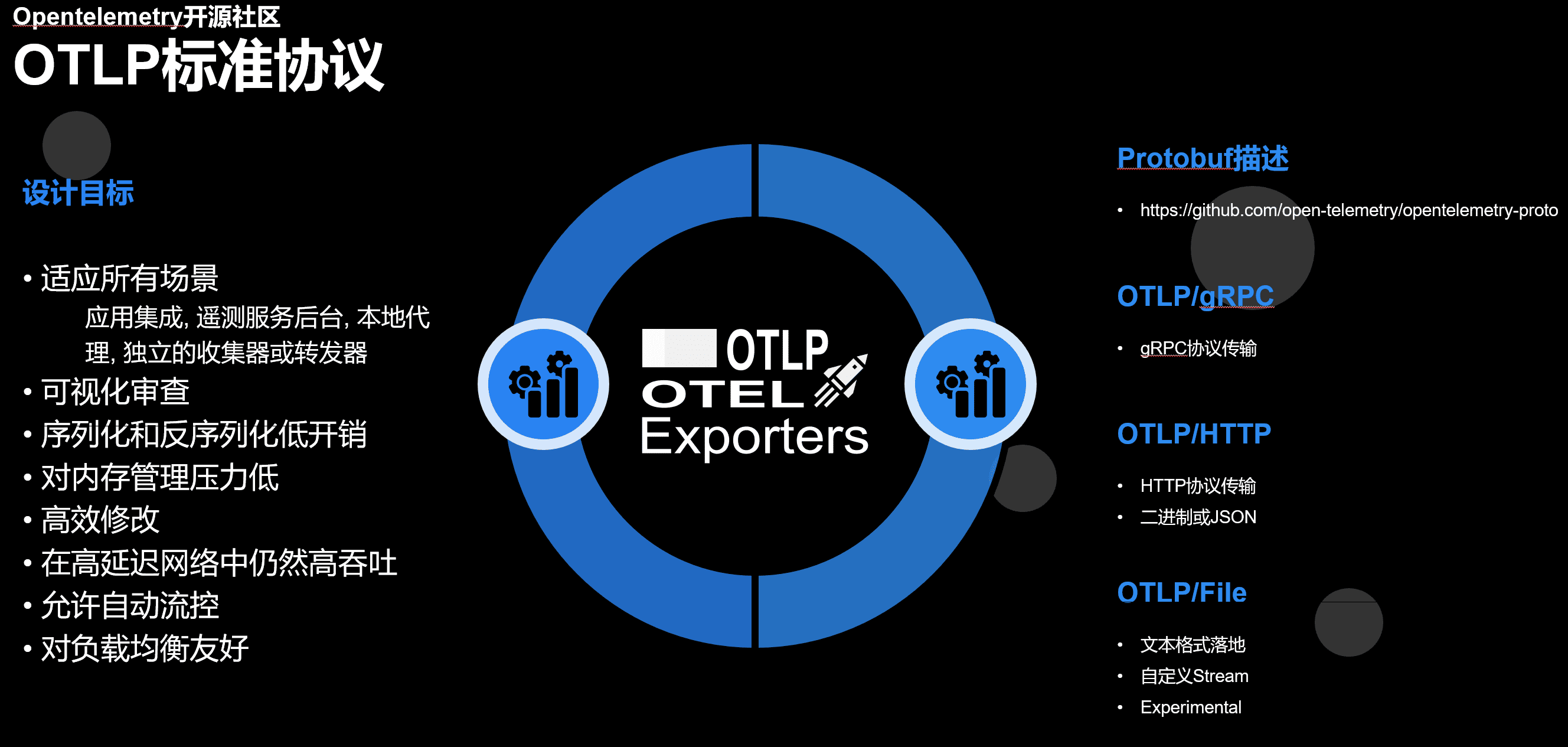 Opentelemetry开源社区
OTLP标准协议

设计目标

• 适应所有场景
应用集成, 遥测服务后台, 本地代理, 独立的收集器或转发器
• 可视化审查
• 序列化和反序列化低开销
• 对内存管理压力低
• 高效修改
• 在高延迟网络中仍然高吞吐
• 允许自动流控
• 对负载均衡友好

OTLP
OTEL
Exporters

Protobuf描述
• https://github.com/open-telemetry/opentelemetry-proto

OTLP/gRPC
• gRPC协议传输

OTLP/HTTP
• HTTP协议传输
• 二进制或JSON

OTLP/File
• 文本格式落地
• 自定义Stream
• Experimental